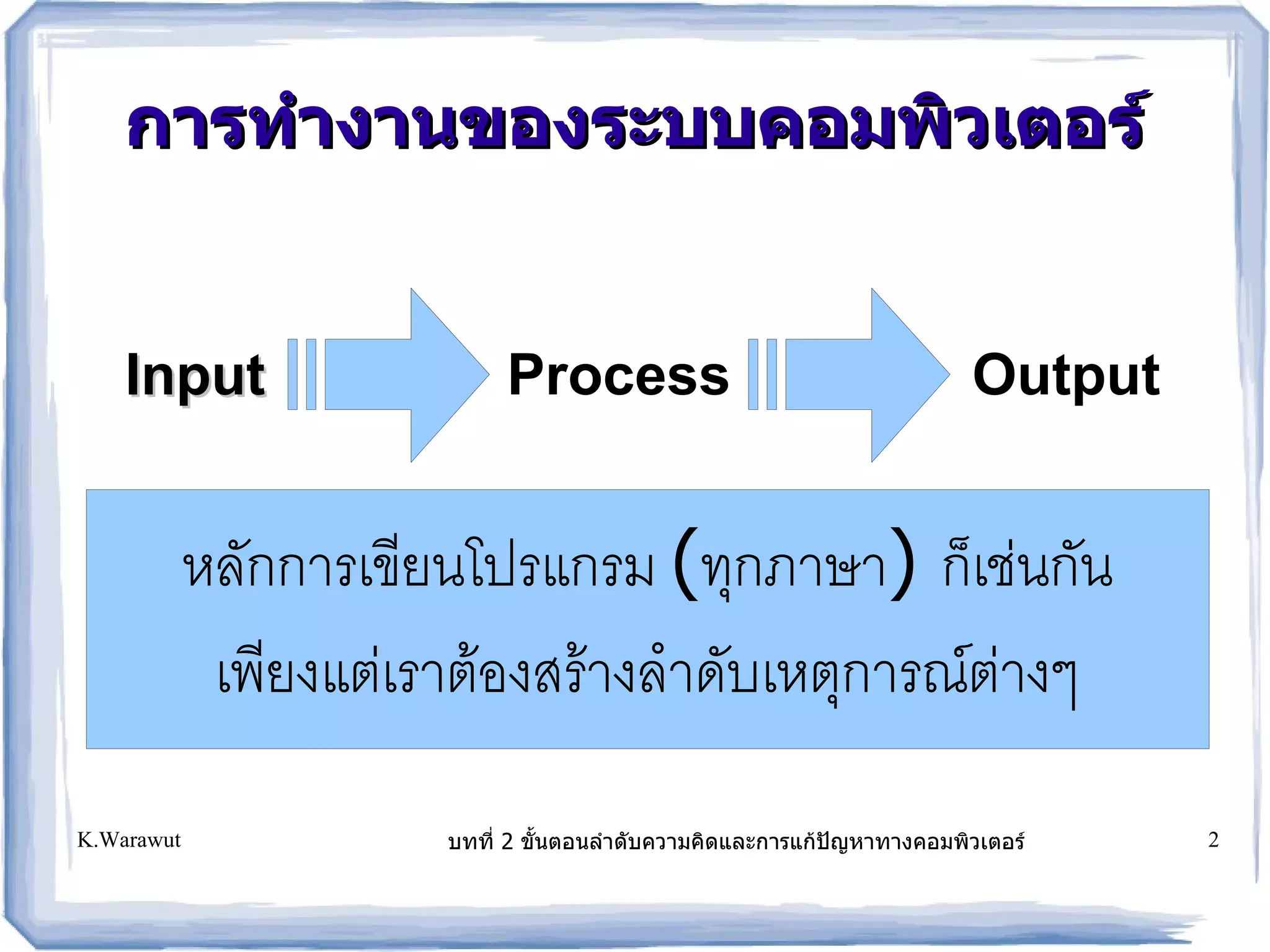 การทำงานของระบบคอมพิวเตอร์

Input Process Output

หลักการเขียนโปรแกรม (ทุกภาษา) ก็เช่นกัน เพียงแต่เราต้องสร้างลำดับเหตุการณ์ต่างๆ

K.Warawut

บทที่ 2 ขั้นตอนลำดับความคิดและการแก้ปัญหาทางคอมพิวเตอร์

2